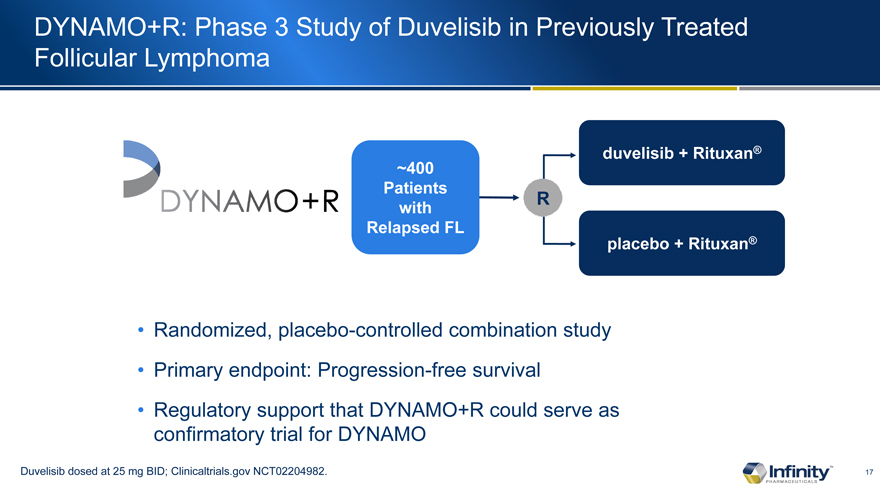 DYNAMO+R: Phase 3 Study of Duvelisib in Previously Treated Follicular Lymphoma

DYNAMO+R

~400 Patients with Relapsed FL

R

duvelisib + Rituxan®

placebo + Rituxan®

• Randomized, placebo-controlled combination study
• Primary endpoint: Progression-free survival
• Regulatory support that DYNAMO+R could serve as confirmatory trial for DYNAMO

Duvelisib dosed at 25 mg BID; Clinicaltrials.gov NCT02204982.

Infinity™ PHARMACEUTICALS

17